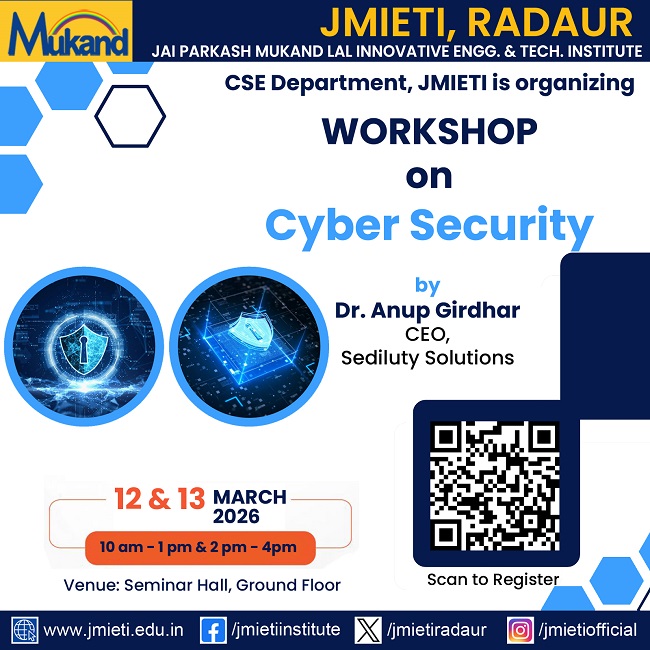 Mukand

JMIETI, RADAUR

JAI PARKASH MUKAND LAL INNOVATIVE ENGG. & TECH. INSTITUTE

CSE Department, JMIETI is organizing

WORKSHOP on Cyber Security

by
Dr. Anup Girdhar
CEO,
Sediluty Solutions

12 & 13 MARCH 2026

10 am - 1 pm & 2 pm - 4pm

Venue: Seminar Hall, Ground Floor

Scan to Register

www.jmieti.edu.in /jmietiinstitute /jmietiradaur /jmietiofficial